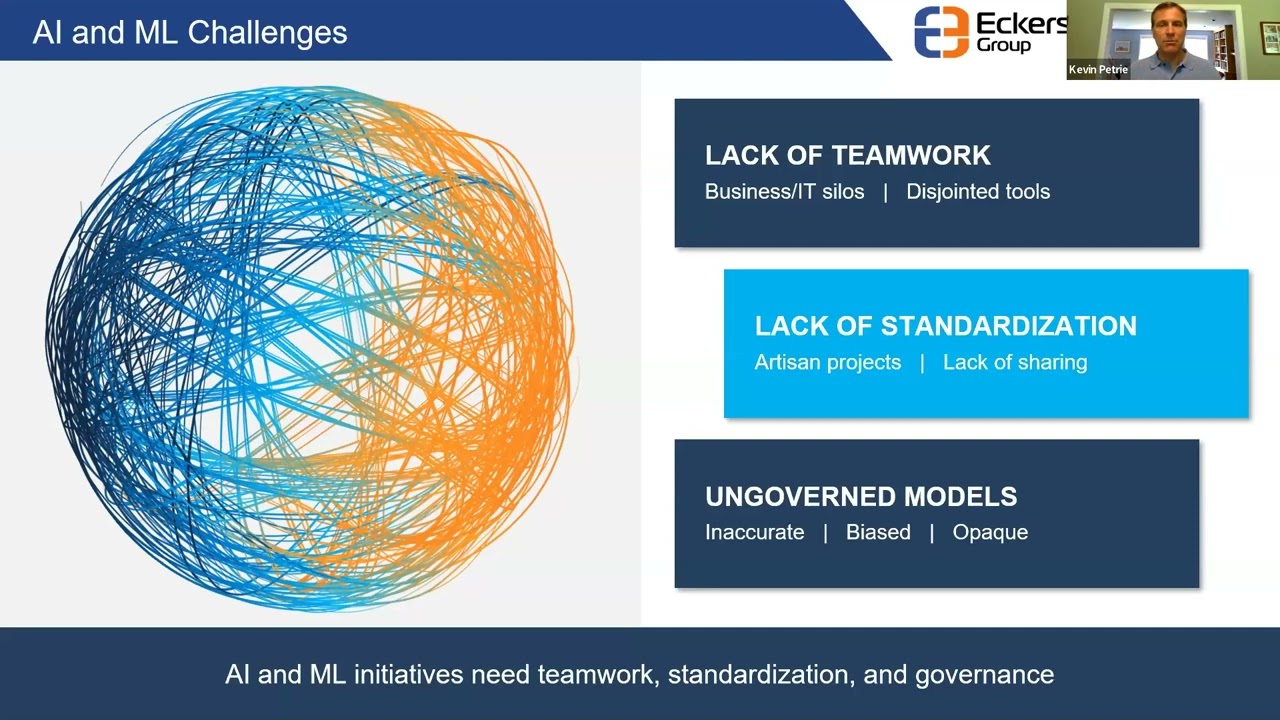 AI and ML Challenges

Eckers Group

Kevin Petrie

LACK OF TEAMWORK
Business/IT silos | Disjointed tools

LACK OF STANDARDIZATION
Artisan projects | Lack of sharing

UNGOVERNED MODELS
Inaccurate | Biased | Opaque

AI and ML initiatives need teamwork, standardization, and governance